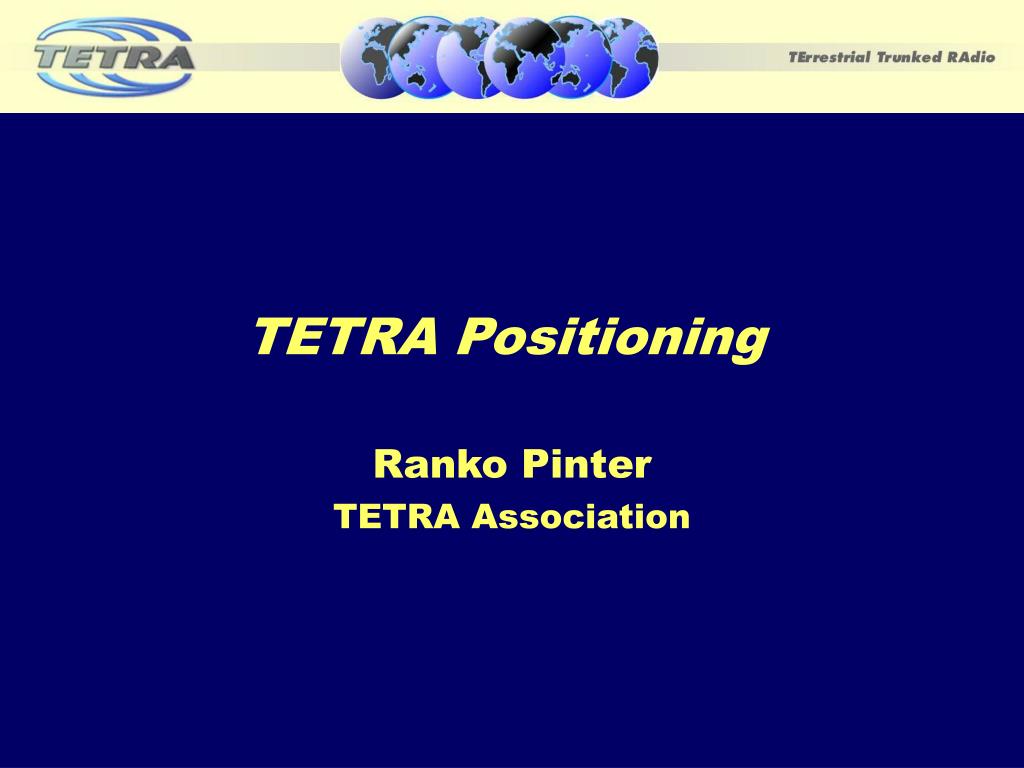 TETRA

TErrestrial Trunked RAdio

TETRA Positioning

Ranko Pinter

TETRA Association